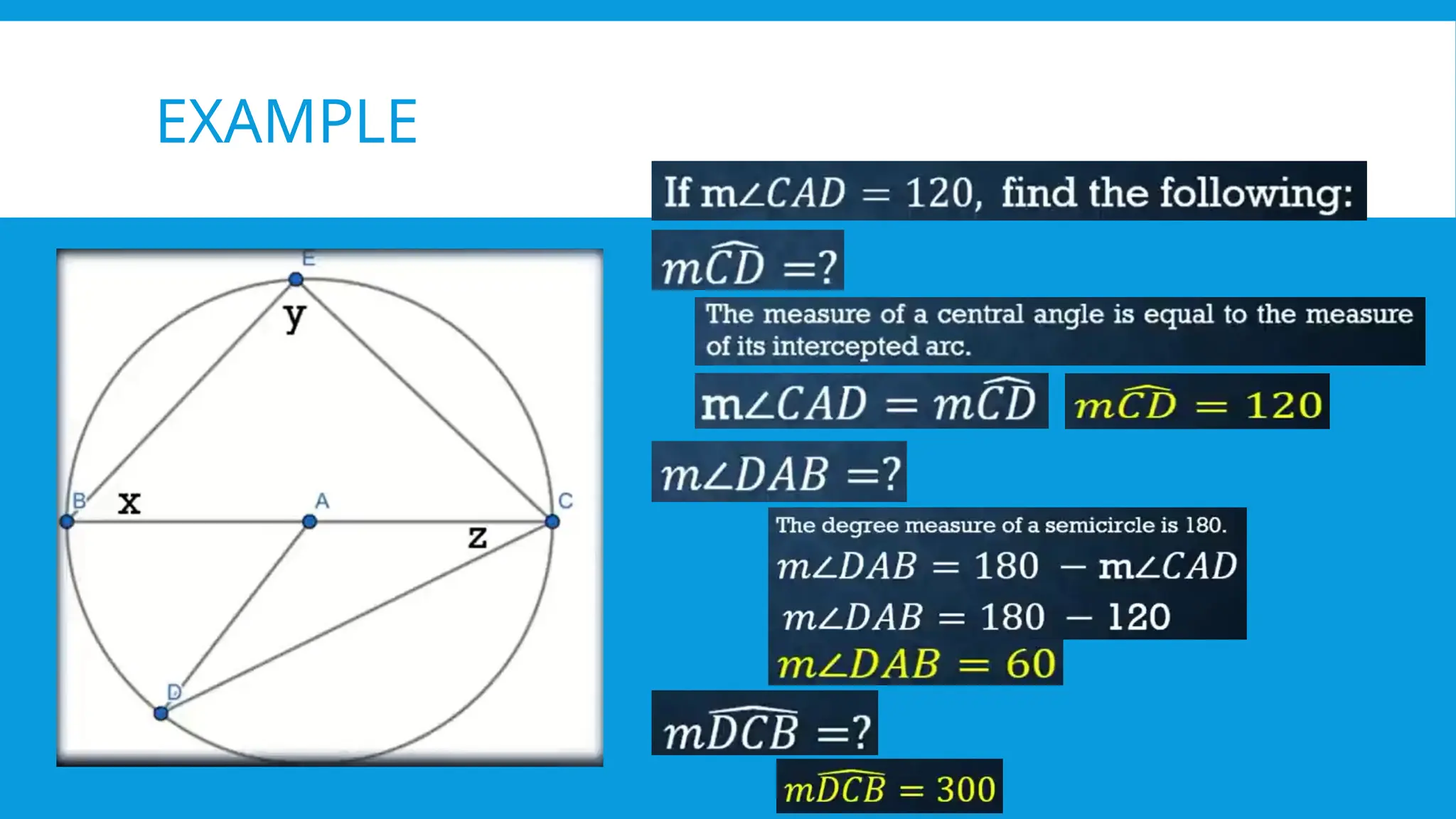 EXAMPLE

E
y
B
x
A
C
z
D

If $m\angle CAD = 120$, find the following:

$m\widehat{CD} = ?$

The measure of a central angle is equal to the measure of its intercepted arc.

$m\angle CAD = m\widehat{CD}$ $m\widehat{CD} = 120$

$m\angle DAB = ?$

The degree measure of a semicircle is 180.

$m\angle DAB = 180 - m\angle CAD$

$m\angle DAB = 180 - 120$

$m\angle DAB = 60$

$m\widehat{DCB} = ?$

$m\widehat{DCB} = 300$